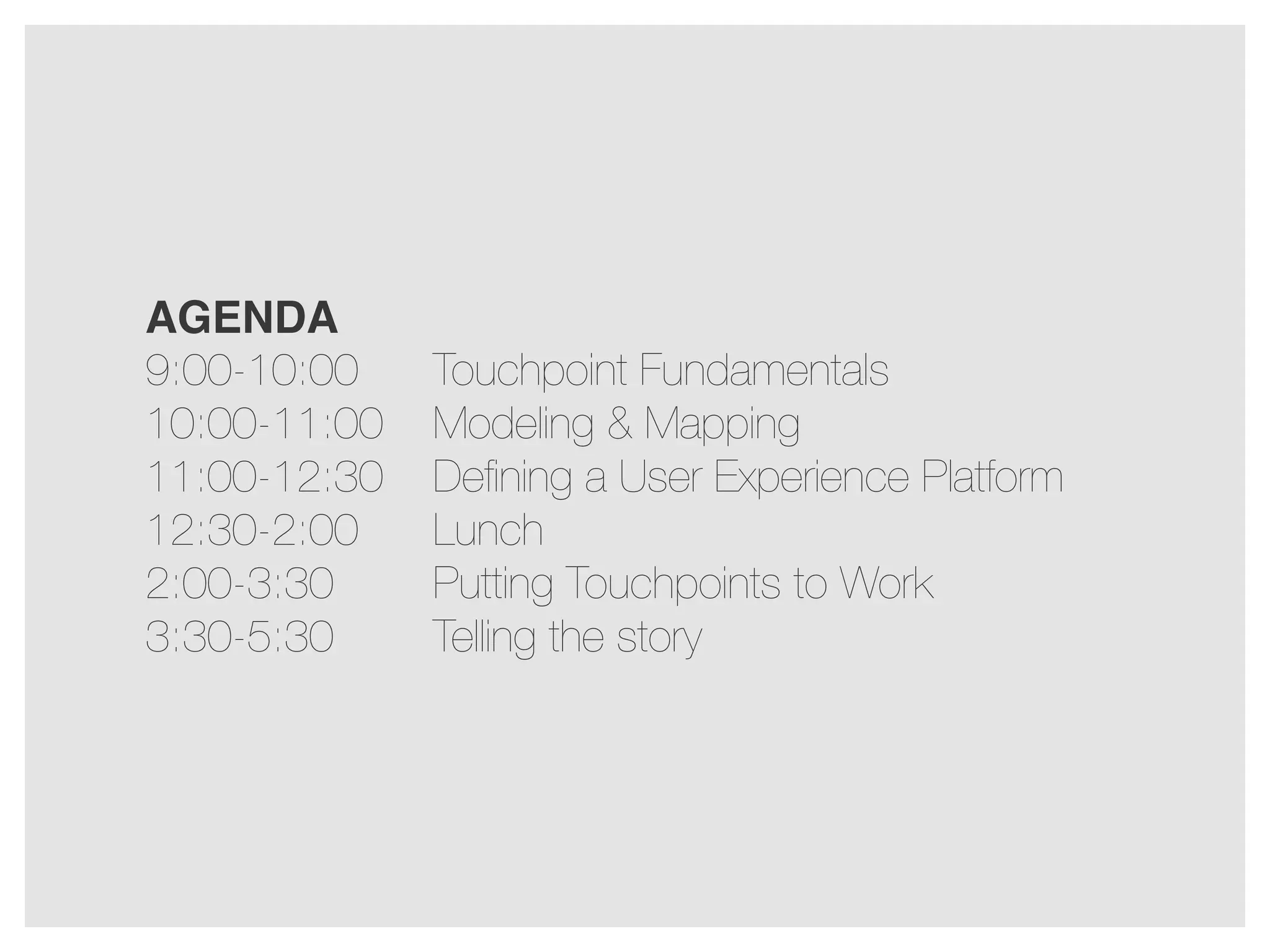 AGENDA

9:00-10:00 Touchpoint Fundamentals
10:00-11:00 Modeling & Mapping
11:00-12:30 Defining a User Experience Platform
12:30-2:00 Lunch
2:00-3:30 Putting Touchpoints to Work
3:30-5:30 Telling the story